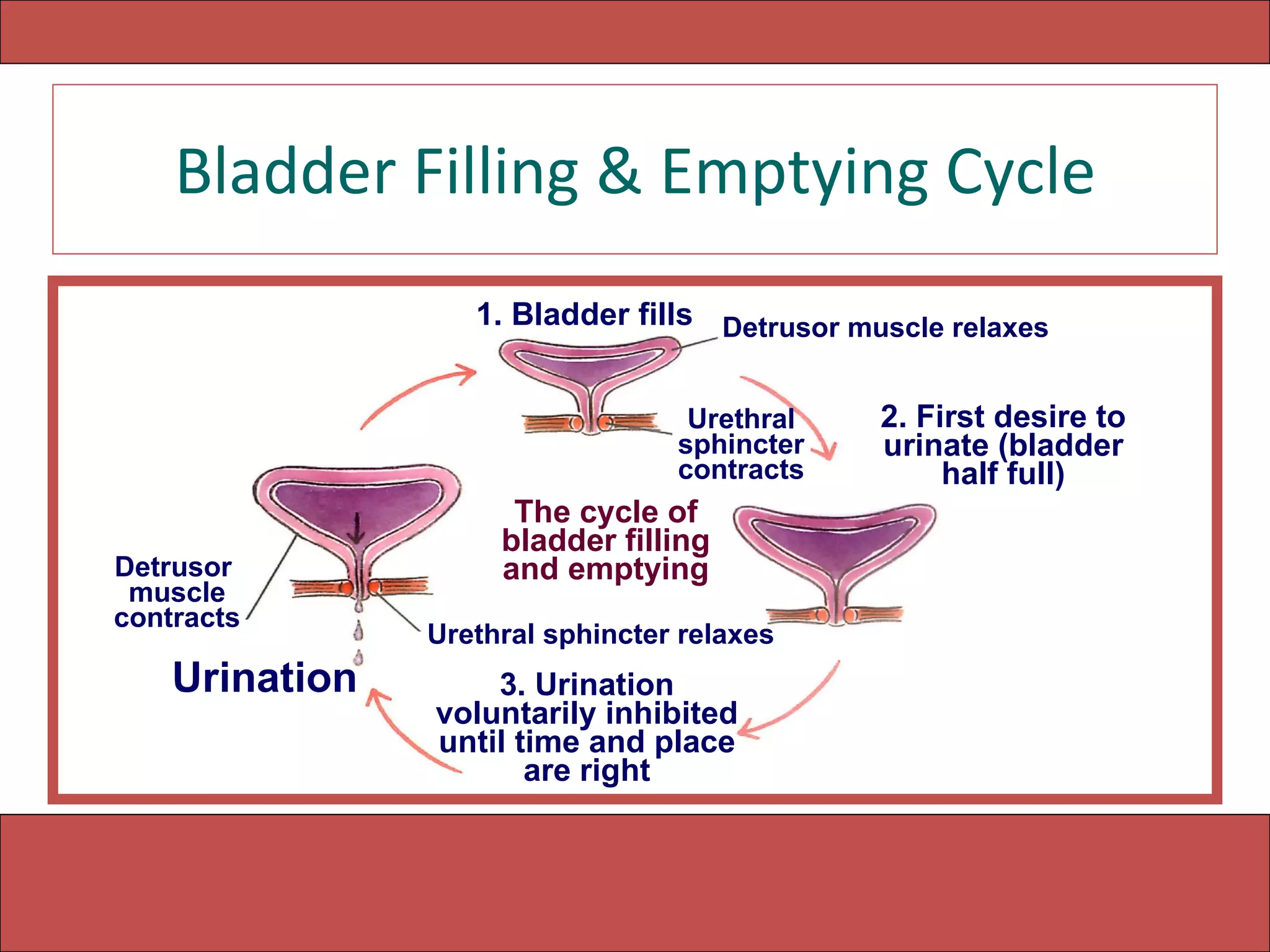 Bladder Filling & Emptying Cycle

1. Bladder fills

Detrusor muscle relaxes

Urethral sphincter contracts

2. First desire to urinate (bladder half full)

The cycle of bladder filling and emptying

Detrusor muscle contracts

Urethral sphincter relaxes

Urination

3. Urination voluntarily inhibited until time and place are right